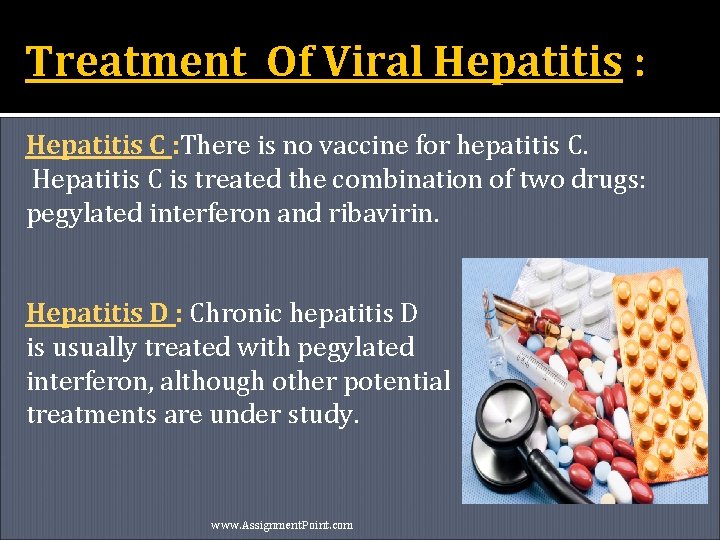 Treatment Of Viral Hepatitis :

Hepatitis C :There is no vaccine for hepatitis C. Hepatitis C is treated the combination of two drugs: pegylated interferon and ribavirin.

Hepatitis D : Chronic hepatitis D is usually treated with pegylated interferon, although other potential treatments are under study.

www.AssignmentPoint.com